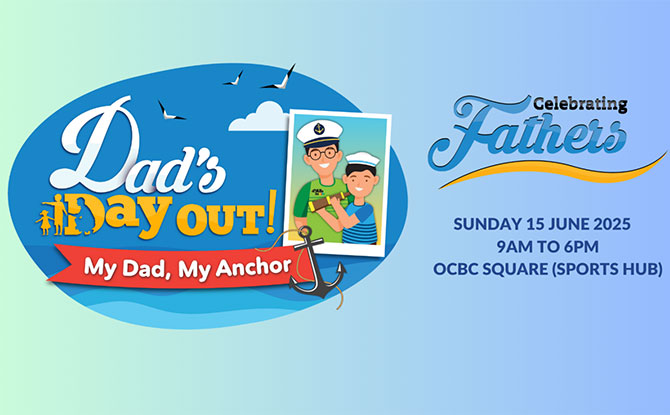 Dad's Day OUT!

My Dad, My Anchor

Celebrating Fathers

SUNDAY 15 JUNE 2025
9AM TO 6PM
OCBC SQUARE (SPORTS HUB)